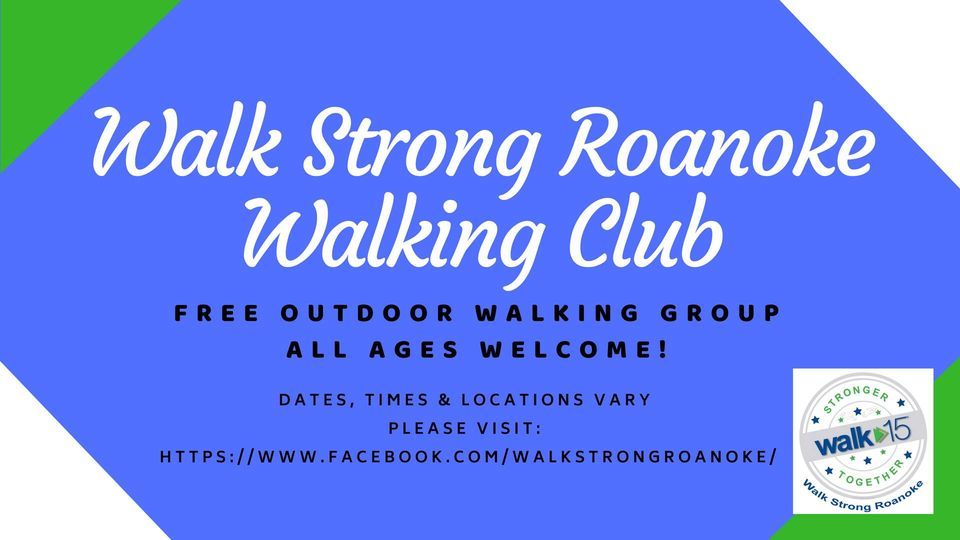 Walk Strong Roanoke Walking Club

FREE OUTDOOR WALKING GROUP
ALL AGES WELCOME!

DATES, TIMES & LOCATIONS VARY
PLEASE VISIT:
HTTPS://WWW.FACEBOOK.COM/WALKSTRONGROANOKE/

STRONGER
walk 15
TOGETHER
Walk Strong Roanoke